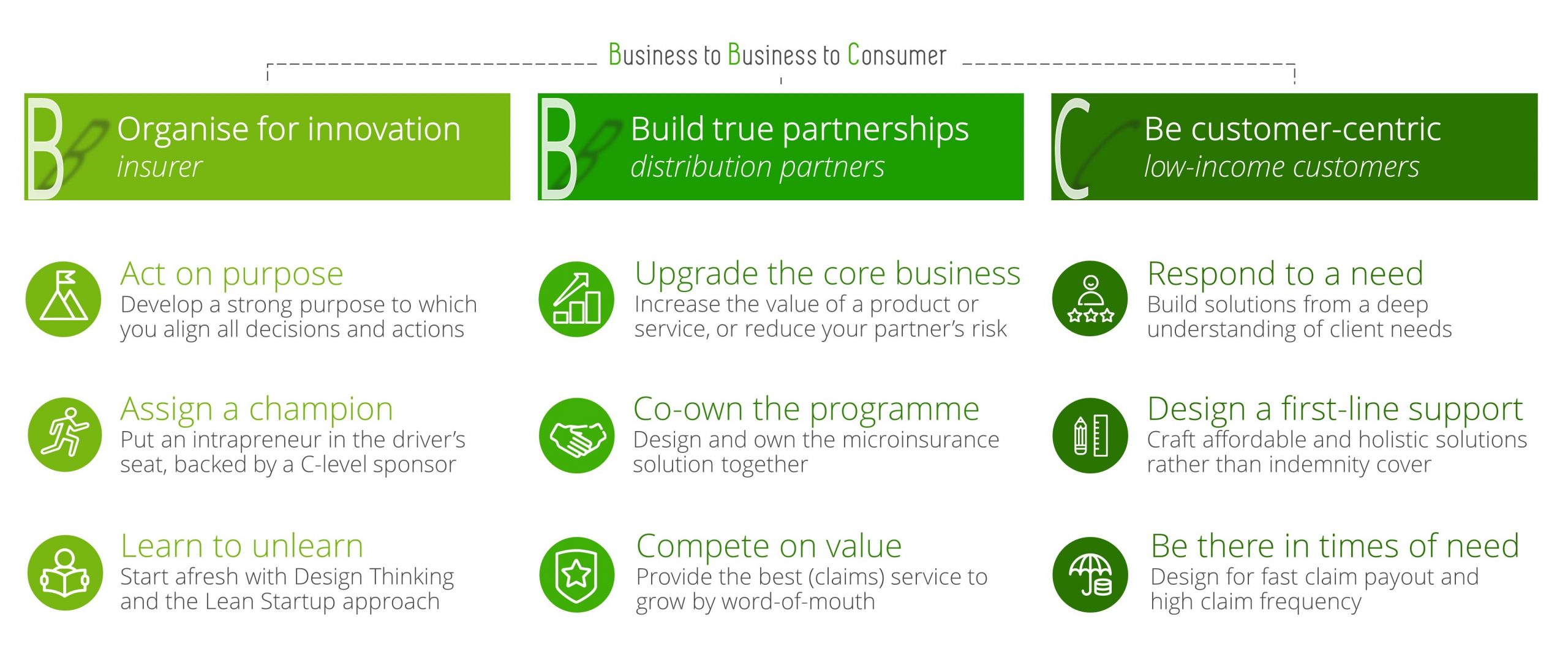 Business to Business to Consumer

B Organise for innovation
insurer

Act on purpose
Develop a strong purpose to which you align all decisions and actions

Assign a champion
Put an intrapreneur in the driver's seat, backed by a C-level sponsor

Learn to unlearn
Start afresh with Design Thinking and the Lean Startup approach

B Build true partnerships
distribution partners

Upgrade the core business
Increase the value of a product or service, or reduce your partner's risk

Co-own the programme
Design and own the microinsurance solution together

Compete on value
Provide the best (claims) service to grow by word-of-mouth

C Be customer-centric
low-income customers

Respond to a need
Build solutions from a deep understanding of client needs

Design a first-line support
Craft affordable and holistic solutions rather than indemnity cover

Be there in times of need
Design for fast claim payout and high claim frequency